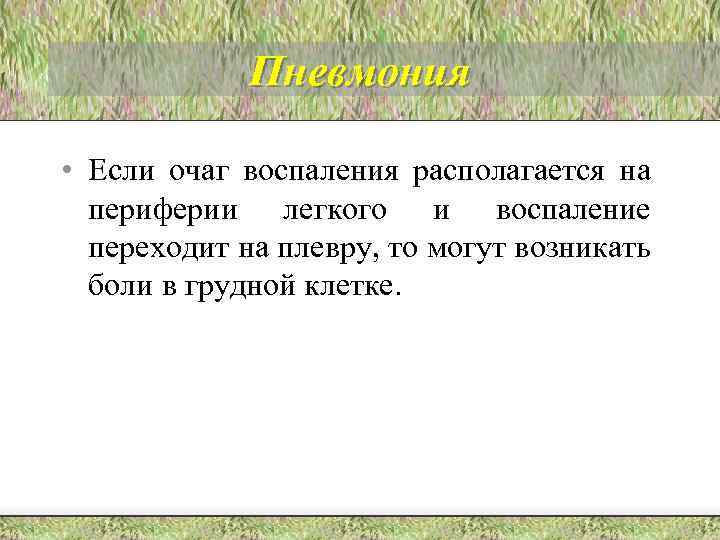 Пневмония

• Если очаг воспаления располагается на периферии легкого и воспаление переходит на плевру, то могут возникать боли в грудной клетке.